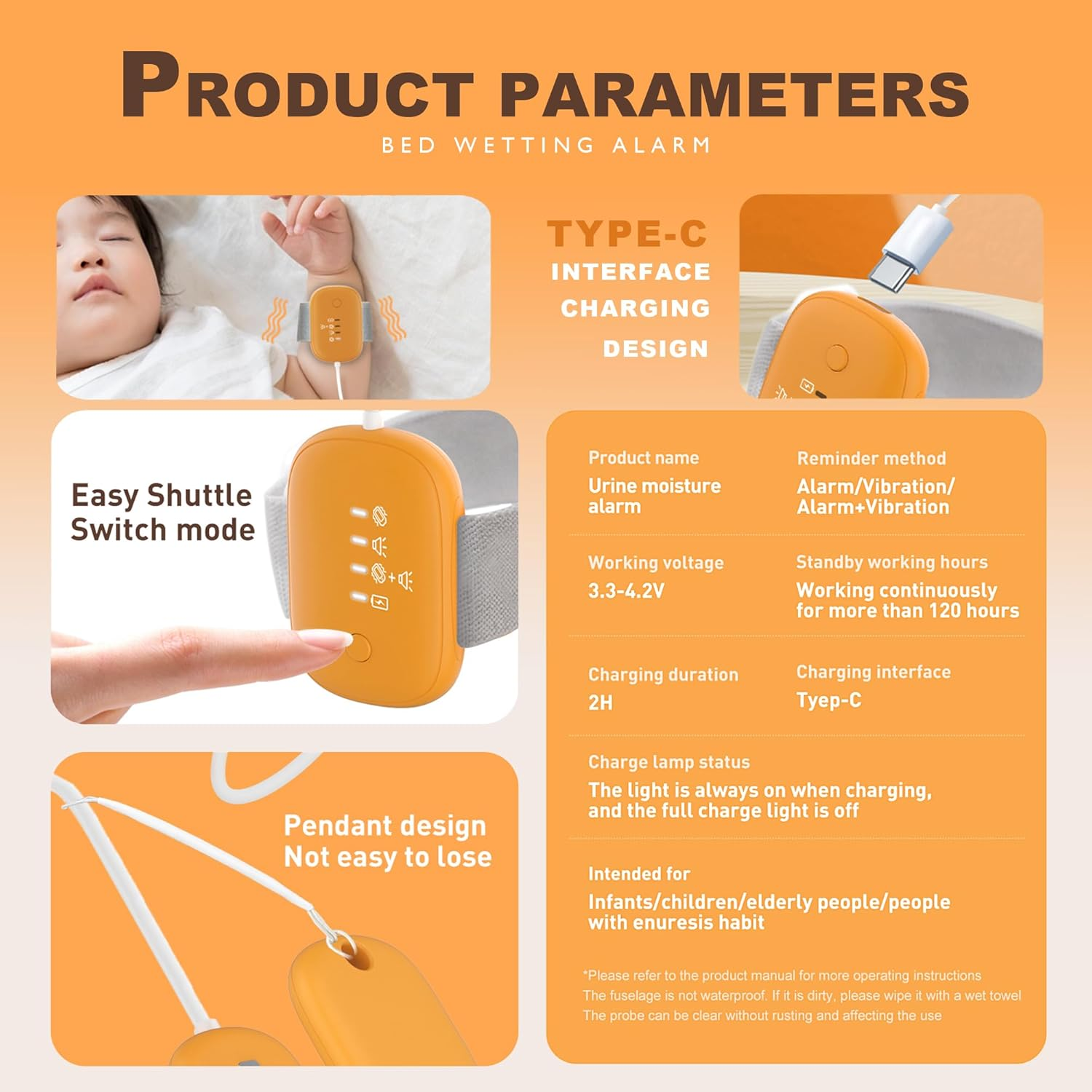 PRODUCT PARAMETERS

BED WETTING ALARM

TYPE-C INTERFACE CHARGING DESIGN

Easy Shuttle Switch mode

Pendant design Not easy to lose

Product name
Urine moisture alarm

Reminder method
Alarm/Vibration/ Alarm+Vibration

Working voltage
3.3-4.2V

Standby working hours
Working continuously for more than 120 hours

Charging duration
2H

Charging interface
Tyep-C

Charge lamp status
The light is always on when charging, and the full charge light is off

Intended for
Infants/children/elderly people/people with enuresis habit

*Please refer to the product manual for more operating instructions
The fuselage is not waterproof. If it is dirty, please wipe it with a wet towel
The probe can be clear without rusting and affecting the use